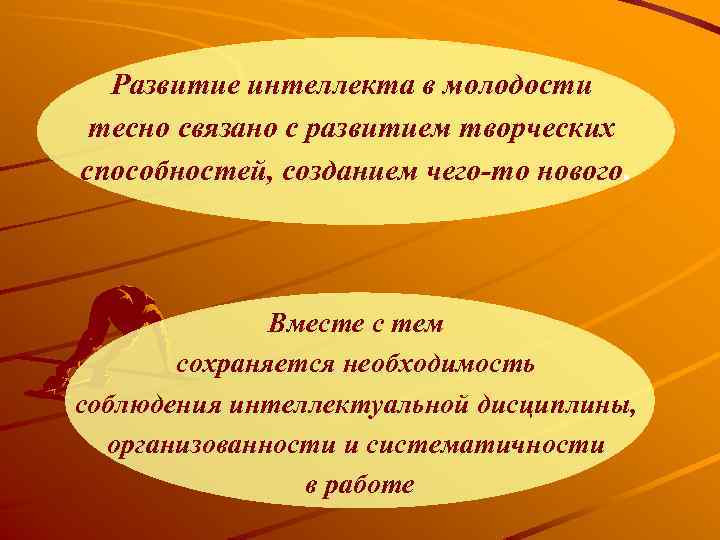 Развитие интеллекта в молодости тесно связано с развитием творческих способностей, созданием чего-то нового.

Вместе с тем сохраняется необходимость соблюдения интеллектуальной дисциплины, организованности и систематичности в работе